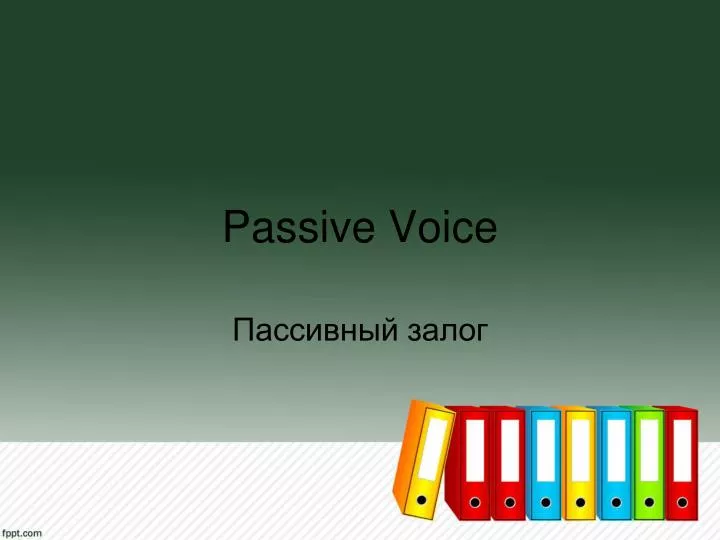 Passive Voice

Пассивный залог

fppt.com